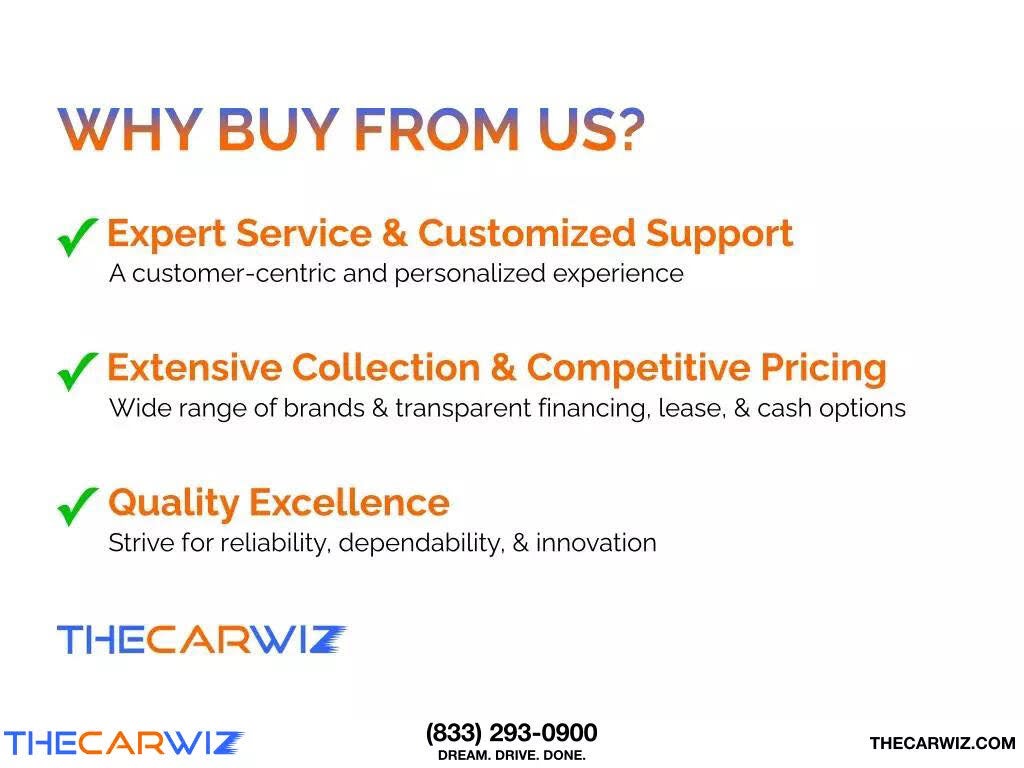 WHY BUY FROM US?

✓ Expert Service & Customized Support
A customer-centric and personalized experience

✓ Extensive Collection & Competitive Pricing
Wide range of brands & transparent financing, lease, & cash options

✓ Quality Excellence
Strive for reliability, dependability, & innovation

THECARWIZ

THECARWIZ

(833) 293-0900
DREAM. DRIVE. DONE.

THECARWIZ.COM